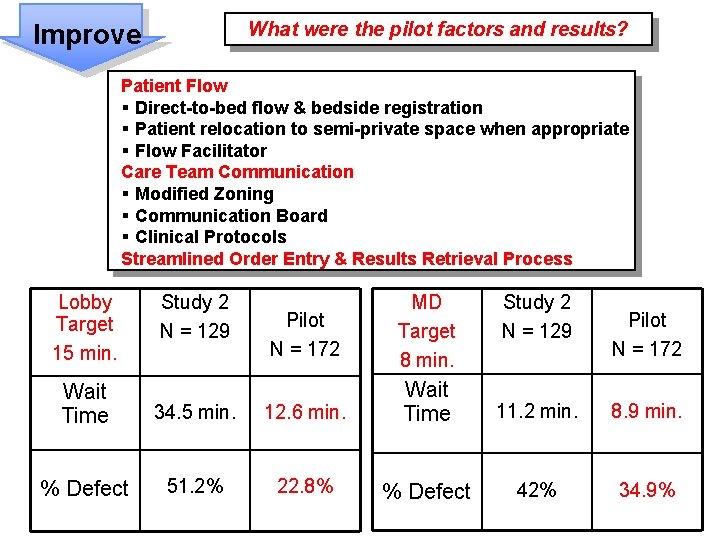 Improve

What were the pilot factors and results?

Patient Flow
▪ Direct-to-bed flow & bedside registration
▪ Patient relocation to semi-private space when appropriate
▪ Flow Facilitator
Care Team Communication
▪ Modified Zoning
▪ Communication Board
▪ Clinical Protocols
Streamlined Order Entry & Results Retrieval Process

| Lobby Target 15 min. | Study 2 N = 129 | Pilot N = 172 |
|---|---|---|
| Wait Time | 34.5 min. | 12.6 min. |
| % Defect | 51.2% | 22.8% |

| MD Target 8 min. | Study 2 N = 129 | Pilot N = 172 |
|---|---|---|
| Wait Time | 11.2 min. | 8.9 min. |
| % Defect | 42% | 34.9% |